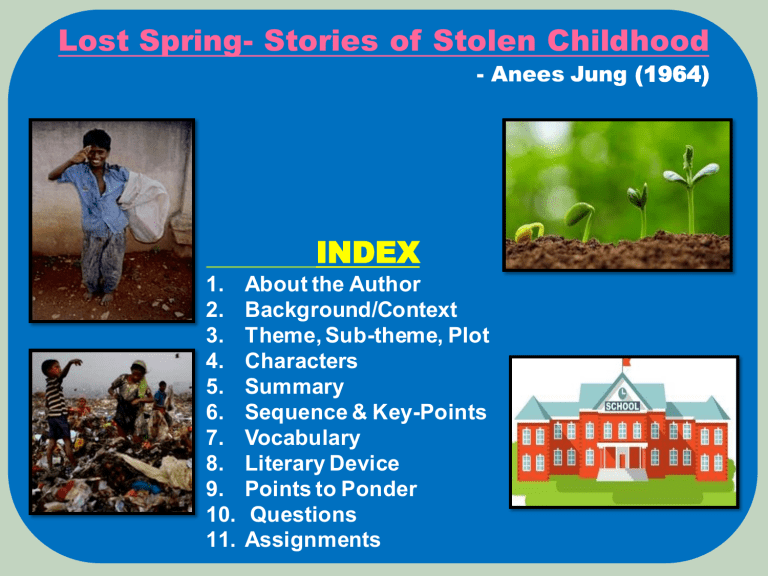 Lost Spring- Stories of Stolen Childhood
- Anees Jung (1964)

INDEX
1. About the Author
2. Background/Context
3. Theme, Sub-theme, Plot
4. Characters
5. Summary
6. Sequence & Key-Points
7. Vocabulary
8. Literary Device
9. Points to Ponder
10. Questions
11. Assignments

SCHOOL